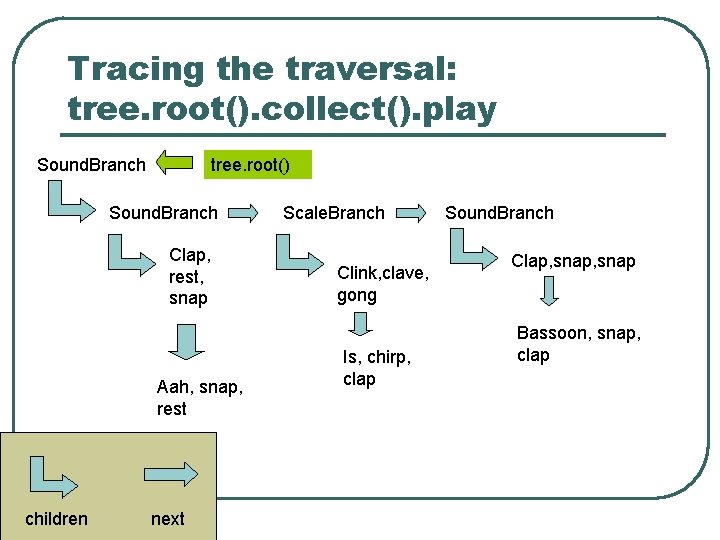 Tracing the traversal: tree.root().collect().play

SoundBranch

tree.root()

SoundBranch

ScaleBranch

SoundBranch

Clap, rest, snap

Clink,clave, gong

Clap,snap,snap

Aah, snap, rest

Is, chirp, clap

Bassoon, snap, clap

children

next